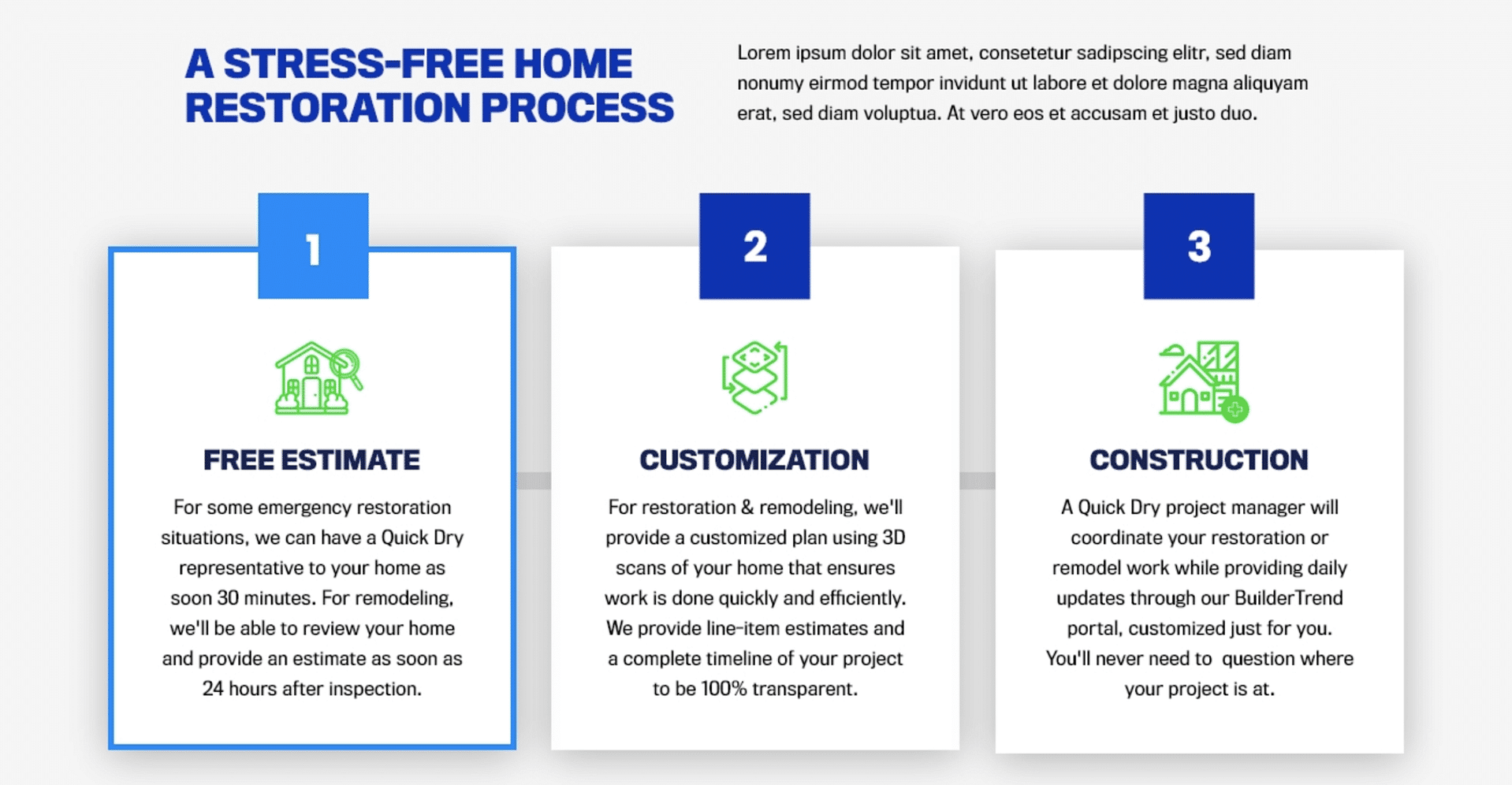 A STRESS-FREE HOME RESTORATION PROCESS

Lorem ipsum dolor sit amet, consetetur sadipscing elitr, sed diam nonumy eirmod tempor invidunt ut labore et dolore magna aliquyam erat, sed diam voluptua. At vero eos et accusam et justo duo.

1

FREE ESTIMATE

For some emergency restoration situations, we can have a Quick Dry representative to your home as soon 30 minutes. For remodeling, we'll be able to review your home and provide an estimate as soon as 24 hours after inspection.

2

CUSTOMIZATION

For restoration & remodeling, we'll provide a customized plan using 3D scans of your home that ensures work is done quickly and efficiently. We provide line-item estimates and a complete timeline of your project to be 100% transparent.

3

CONSTRUCTION

A Quick Dry project manager will coordinate your restoration or remodel work while providing daily updates through our BuilderTrend portal, customized just for you. You'll never need to question where your project is at.